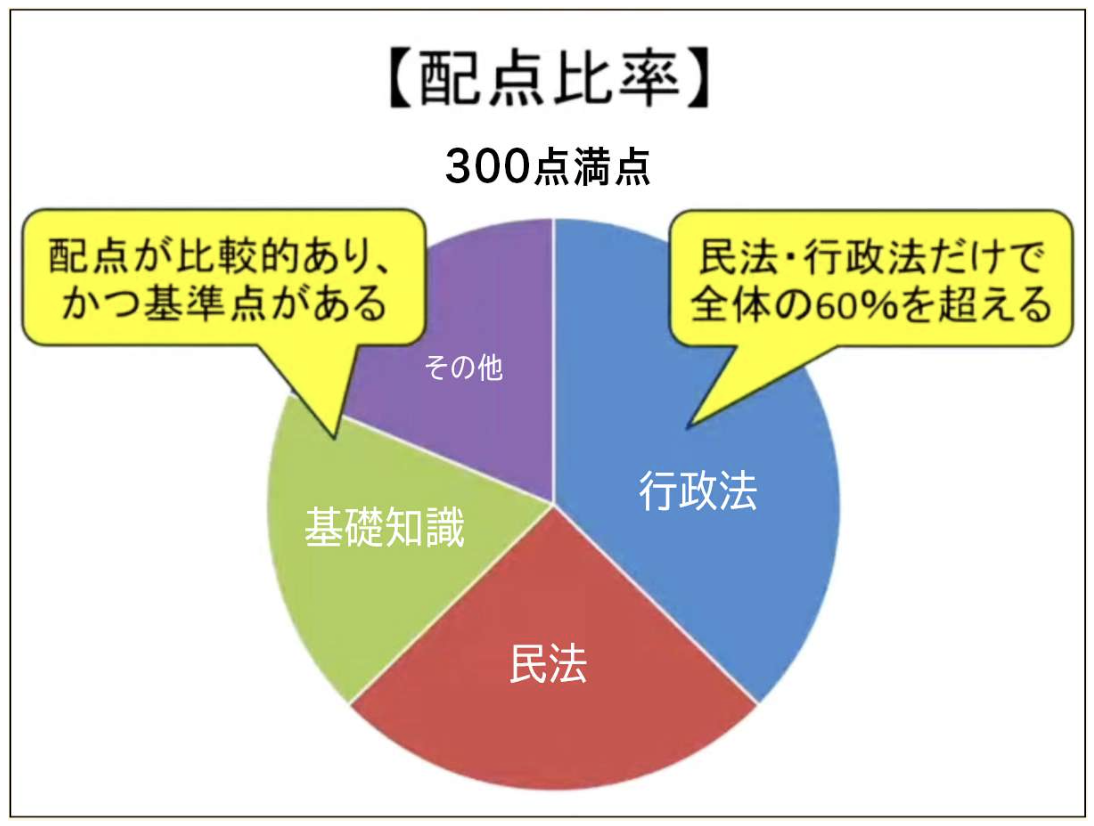 【配点比率】

300点満点

配点が比較的あり、かつ基準点がある

民法・行政法だけで全体の60%を超える

その他

行政法

基礎知識

民法